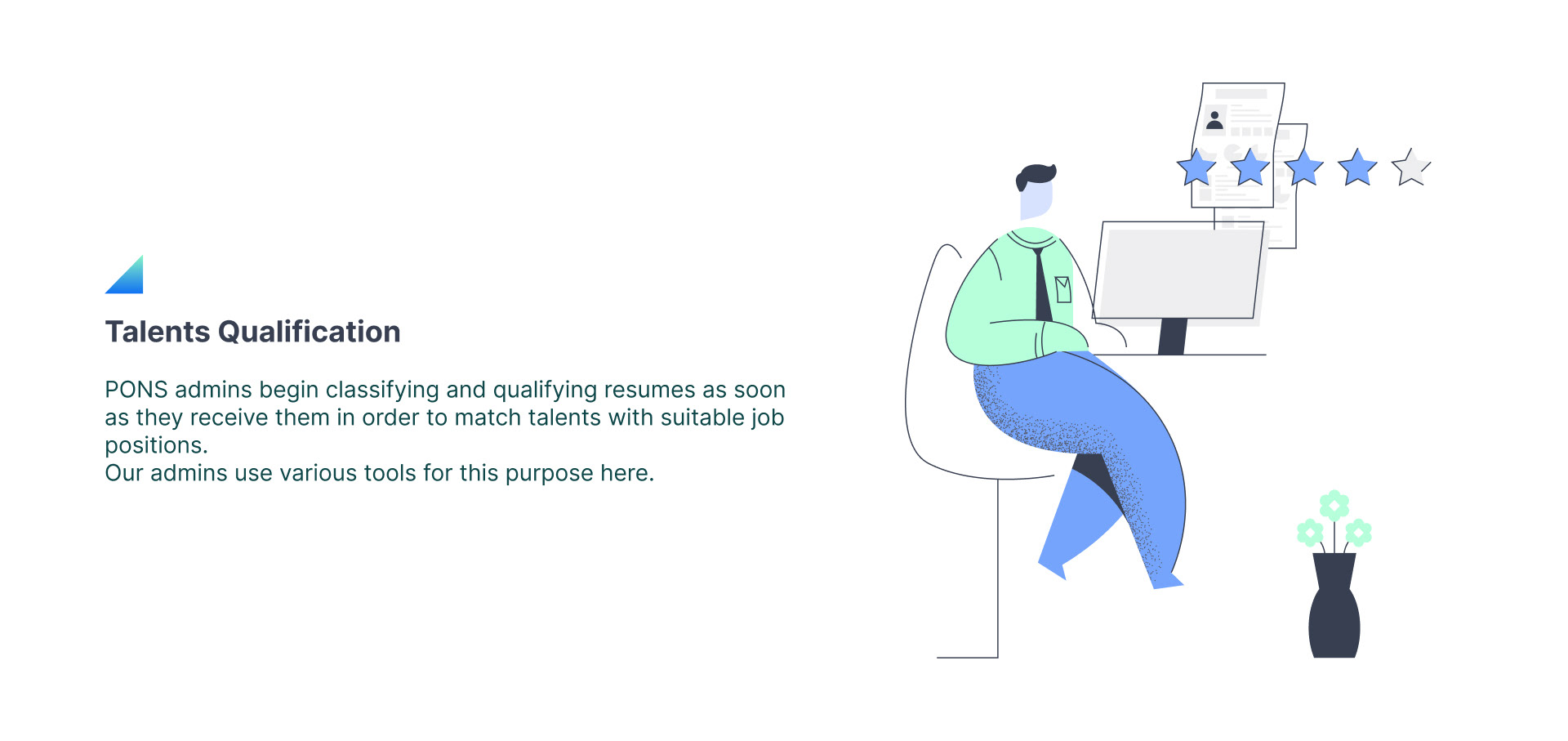 Talents Qualification

PONS admins begin classifying and qualifying resumes as soon as they receive them in order to match talents with suitable job positions.
Our admins use various tools for this purpose here.